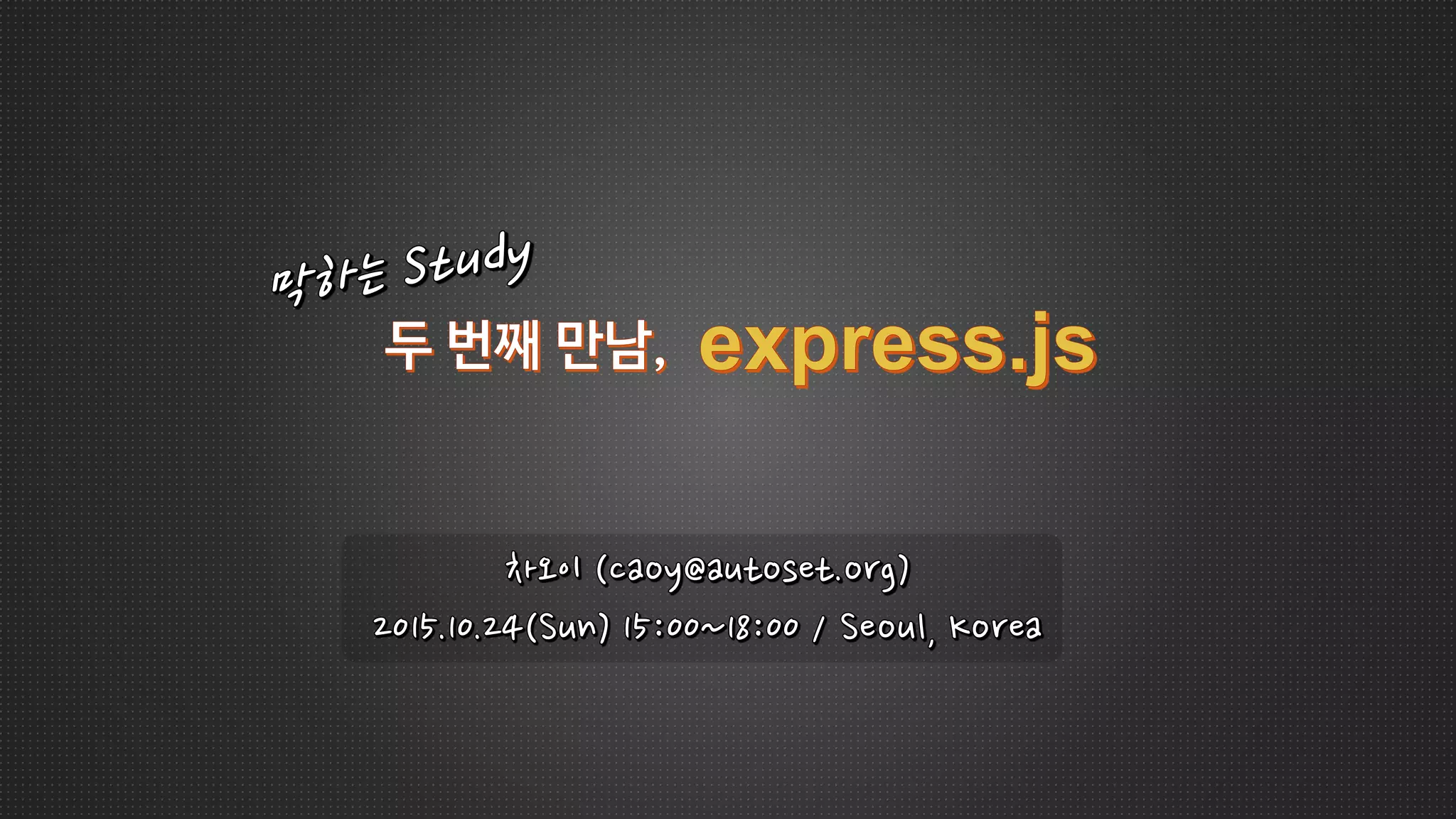 막하는 Study

두 번째 만남, express.js

차오이 (caoy@autoset.org)

2015.10.24(Sun) 15:00~18:00 / Seoul, Korea